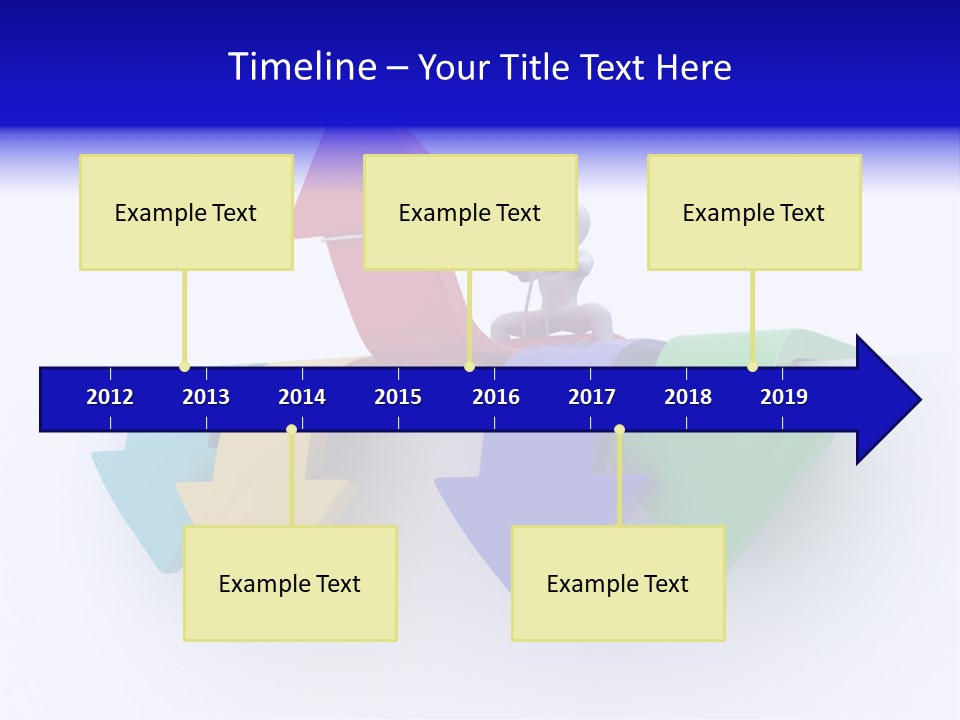 Timeline – Your Title Text Here

Example Text

Example Text

Example Text

2012 2013 2014 2015 2016 2017 2018 2019

Example Text

Example Text